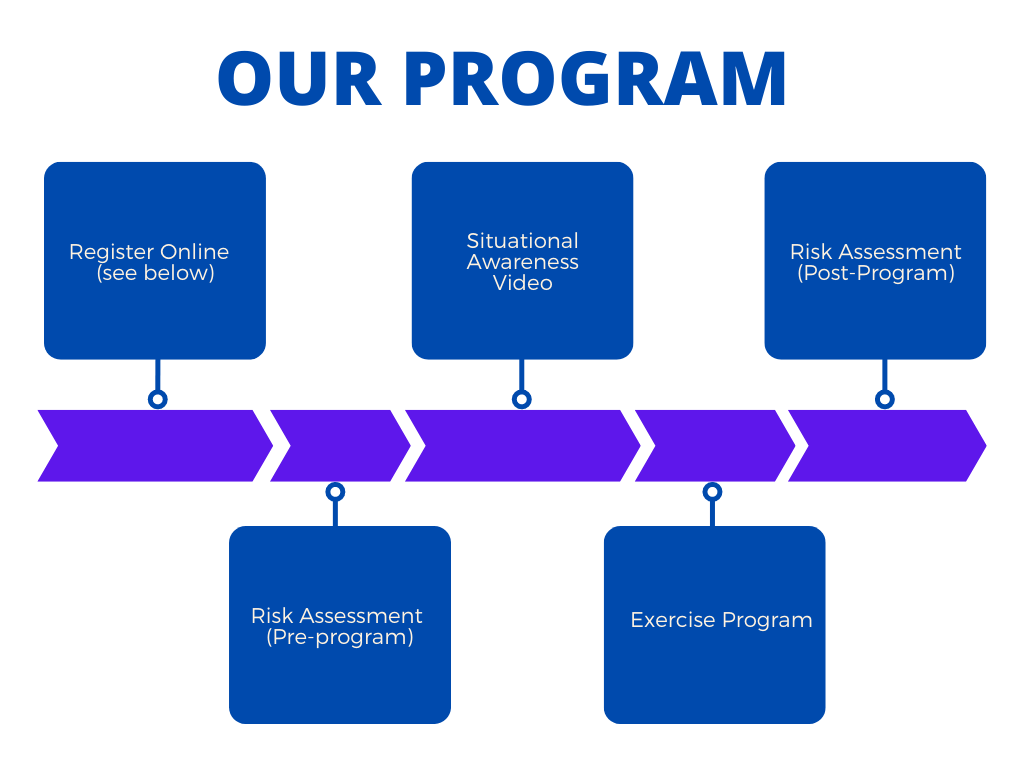 OUR PROGRAM

Register Online
(see below)

Risk Assessment
(Pre-program)

Situational
Awareness
Video

Exercise Program

Risk Assessment
(Post-Program)